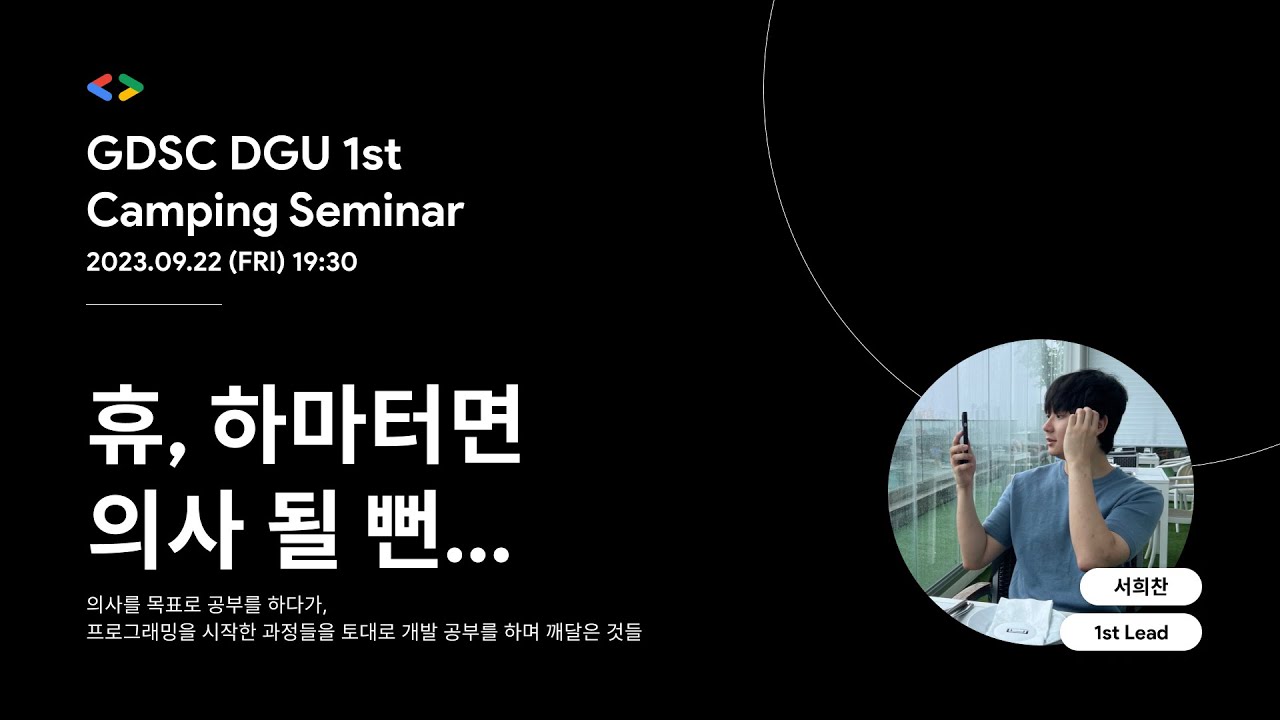 GDSC DGU 1st
Camping Seminar
2023.09.22 (FRI) 19:30

휴, 하마터면
의사 될 뻔...

의사를 목표로 공부를 하다가,
프로그래밍을 시작한 과정들을 토대로 개발 공부를 하며 깨달은 것들

서희찬
1st Lead